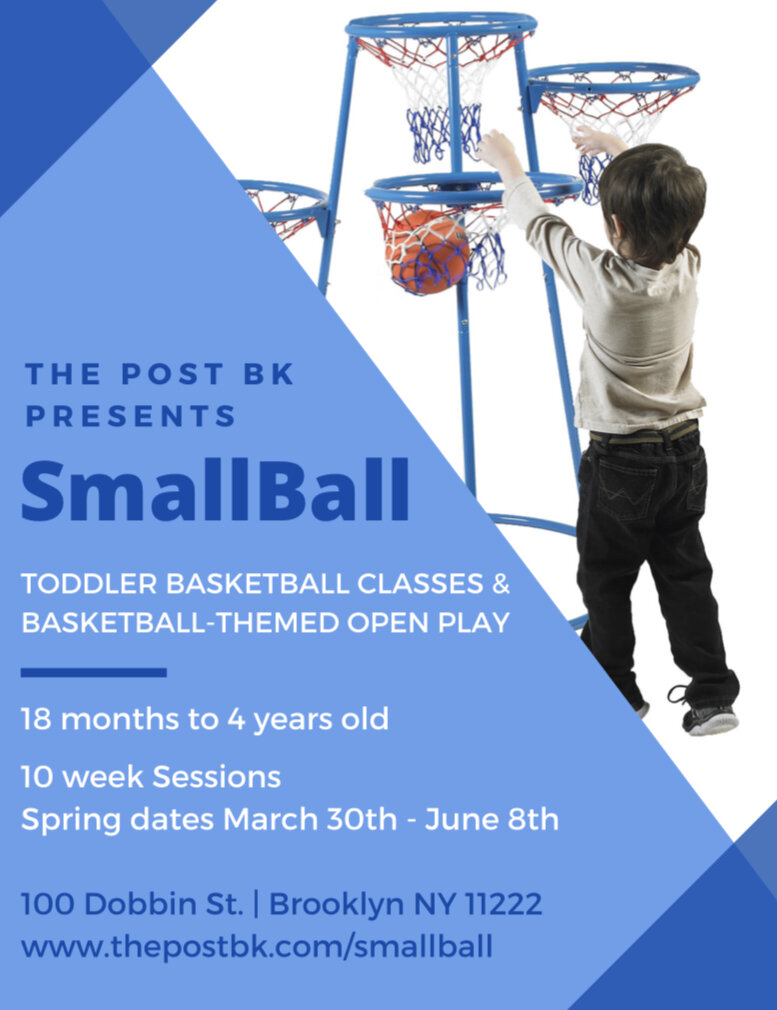 THE POST BK PRESENTS

SmallBall

TODDLER BASKETBALL CLASSES & BASKETBALL-THEMED OPEN PLAY

18 months to 4 years old

10 week Sessions
Spring dates March 30th - June 8th

100 Dobbin St. | Brooklyn NY 11222
www.thepostbk.com/smallball